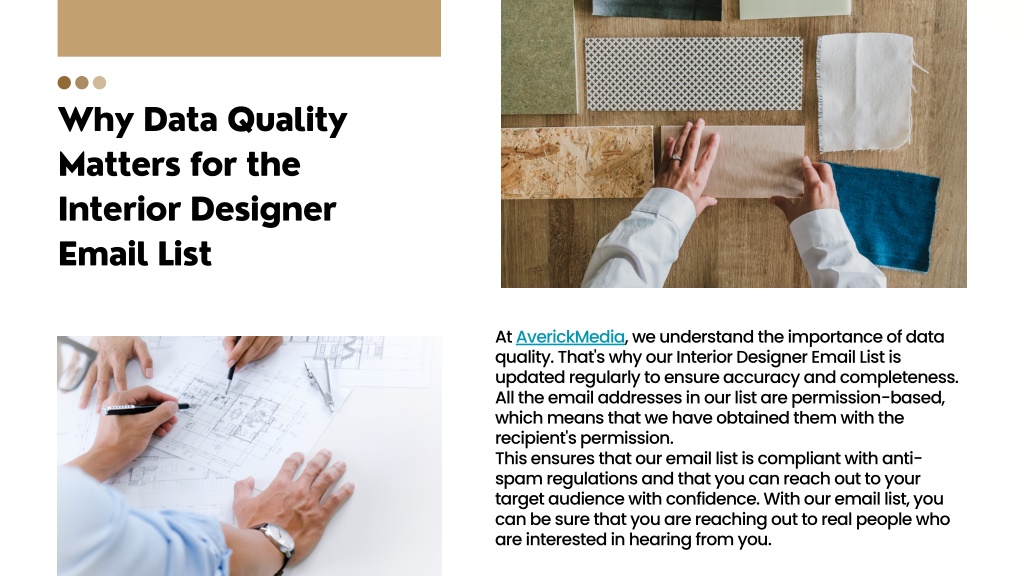 Why Data Quality Matters for the Interior Designer Email List

At AverickMedia, we understand the importance of data quality. That's why our Interior Designer Email List is updated regularly to ensure accuracy and completeness. All the email addresses in our list are permission-based, which means that we have obtained them with the recipient's permission.
This ensures that our email list is compliant with anti-spam regulations and that you can reach out to your target audience with confidence. With our email list, you can be sure that you are reaching out to real people who are interested in hearing from you.